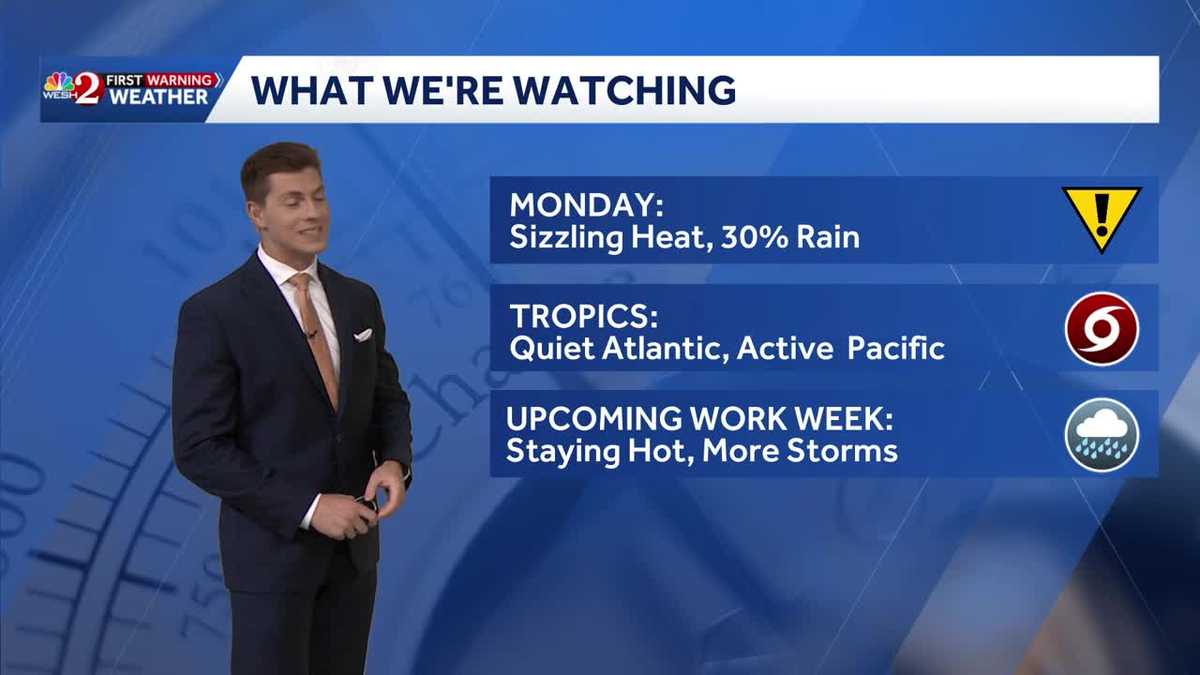 WESH 2 FIRST WARNING WEATHER

WHAT WE'RE WATCHING

MONDAY:
Sizzling Heat, 30% Rain

TROPICS:
Quiet Atlantic, Active Pacific

UPCOMING WORK WEEK:
Staying Hot, More Storms